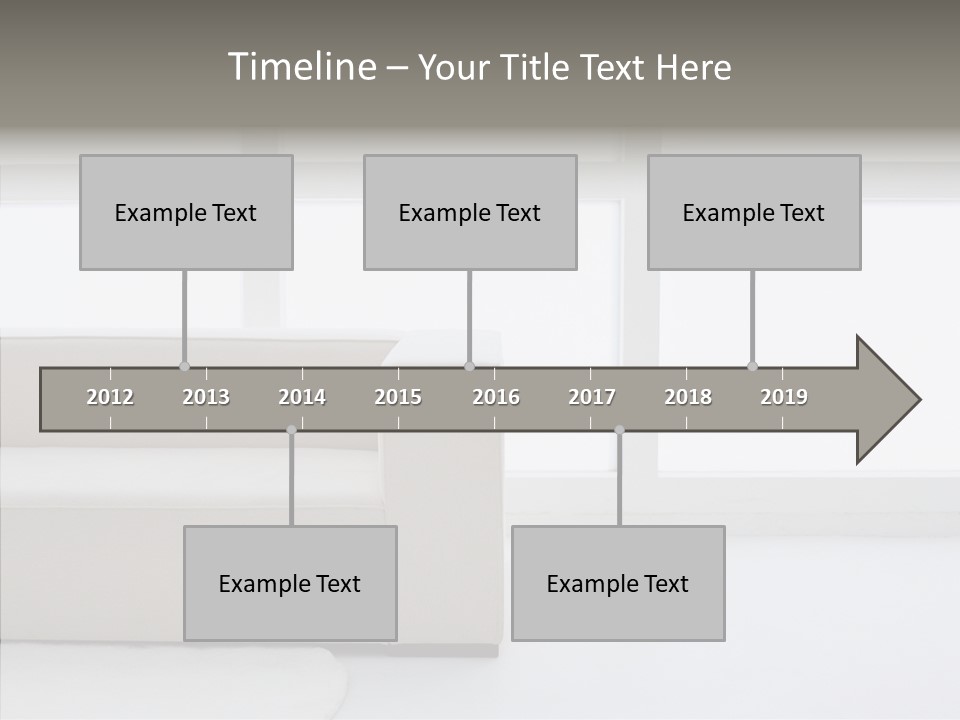 Timeline – Your Title Text Here

Example Text

Example Text

Example Text

2012 2013 2014 2015 2016 2017 2018 2019

Example Text

Example Text